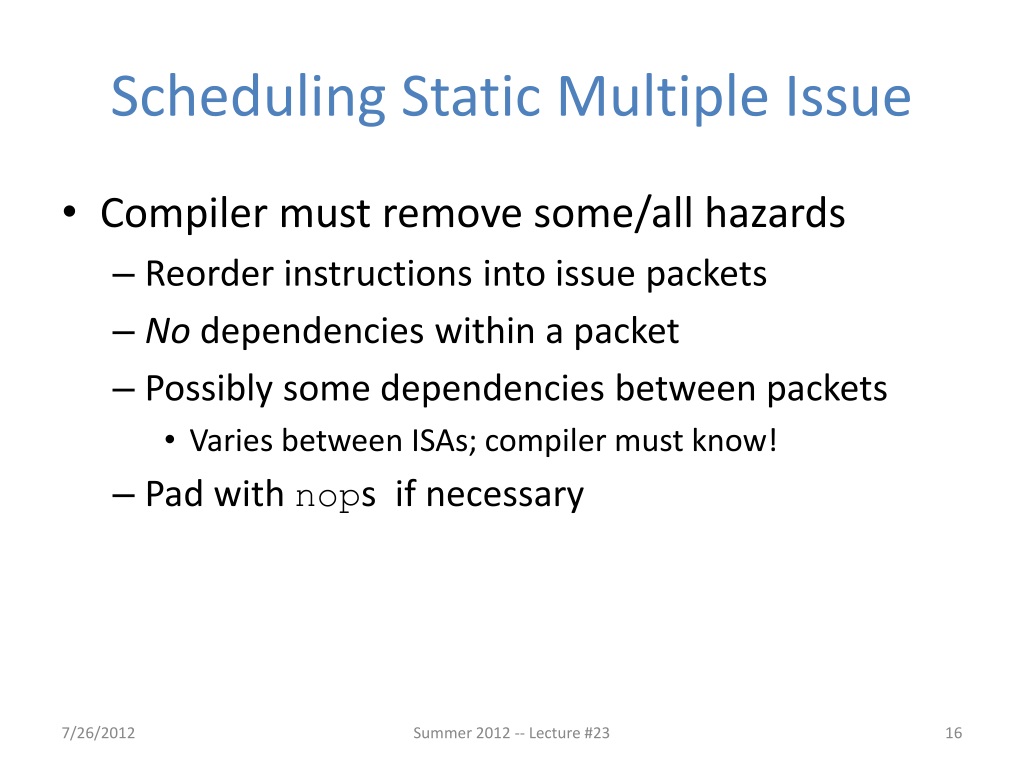 Scheduling Static Multiple Issue

• Compiler must remove some/all hazards
– Reorder instructions into issue packets
– No dependencies within a packet
– Possibly some dependencies between packets
• Varies between ISAs; compiler must know!
– Pad with nops if necessary

7/26/2012

Summer 2012 -- Lecture #23

16